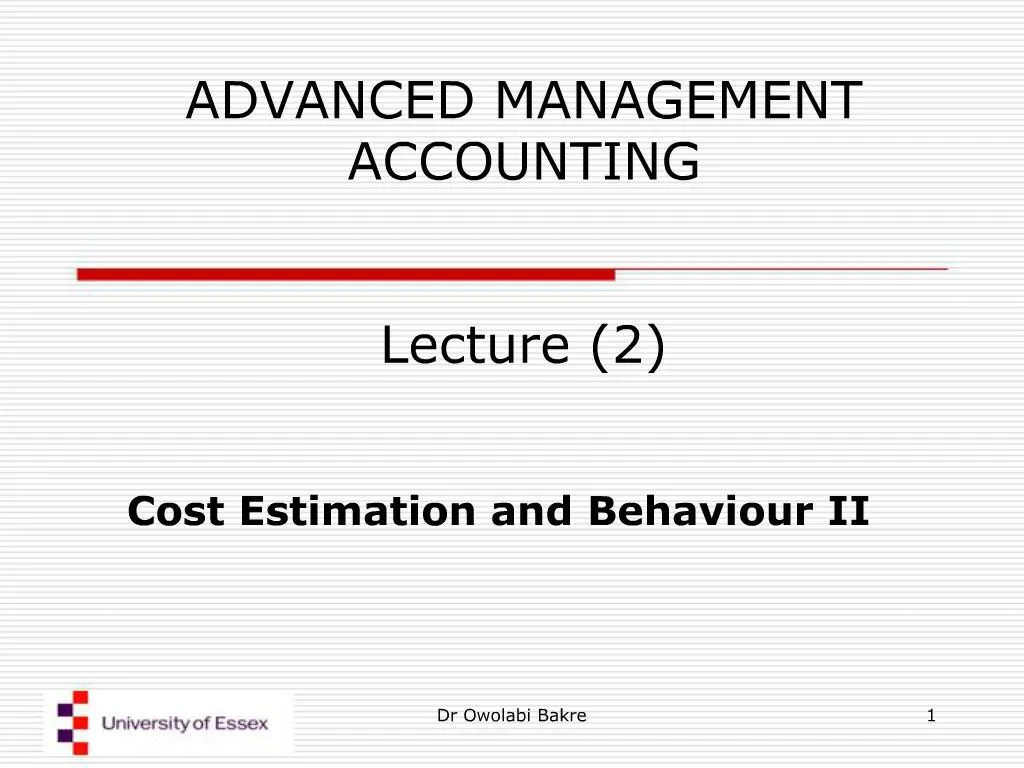 ADVANCED MANAGEMENT ACCOUNTING

Lecture (2)

Cost Estimation and Behaviour II

University of Essex

Dr Owolabi Bakre

1